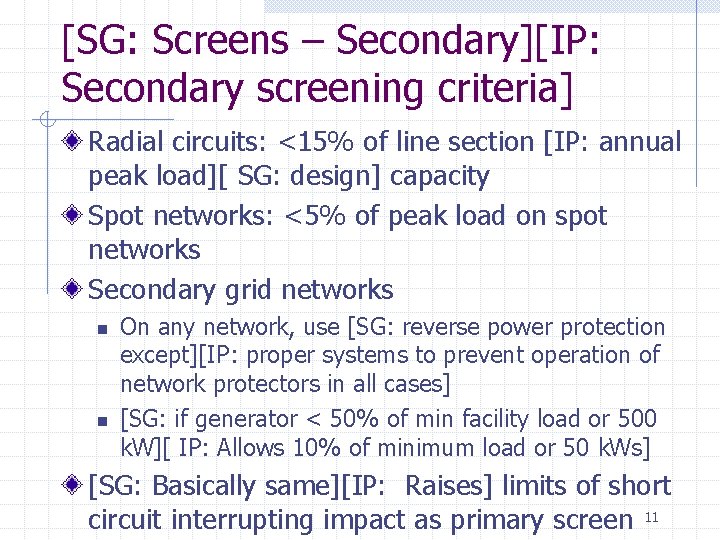 [SG: Screens – Secondary][IP: Secondary screening criteria]

Radial circuits: <15% of line section [IP: annual peak load][ SG: design] capacity

Spot networks: <5% of peak load on spot networks

Secondary grid networks

On any network, use [SG: reverse power protection except][IP: proper systems to prevent operation of network protectors in all cases]

[SG: if generator < 50% of min facility load or 500 kW][ IP: Allows 10% of minimum load or 50 kWs]

[SG: Basically same][IP:  Raises] limits of short circuit interrupting impact as primary screen

11